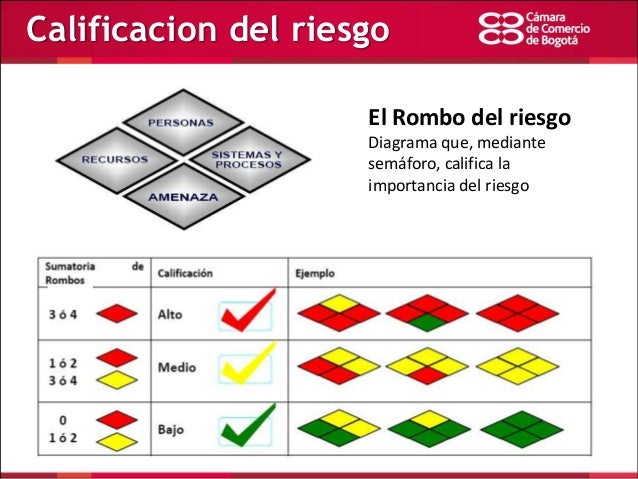 Calificacion del riesgo

Cámara de Comercio de Bogotá

PERSONAS

RECURSOS

SISTEMAS Y PROCESOS

AMENAZA

El Rombo del riesgo
Diagrama que, mediante semáforo, califica la importancia del riesgo

| Sumatoria de Rombos | Calificación | Ejemplo |
|---|---|---|
| 3 ó 4 | Alto | |
| 1 ó 2<br>3 ó 4 | Medio | |
| 0<br>1 ó 2 | Bajo | |